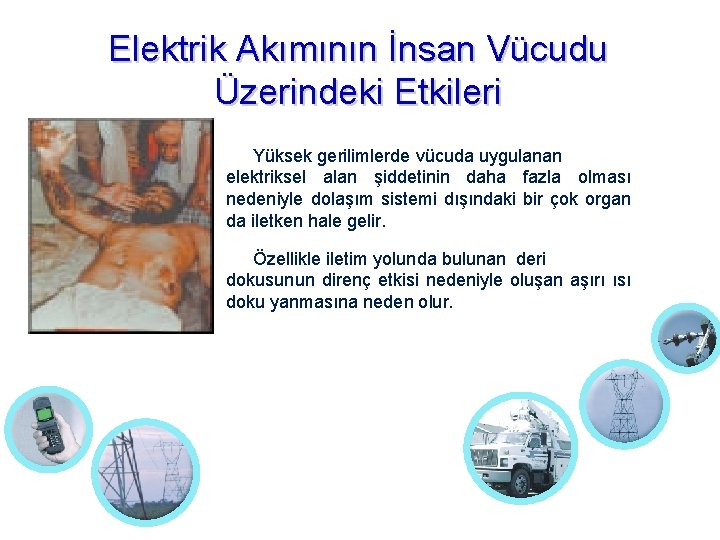 Elektrik Akımının İnsan Vücudu Üzerindeki Etkileri

Yüksek gerilimlerde vücuda uygulanan elektriksel alan şiddetinin daha fazla olması nedeniyle dolaşım sistemi dışındaki bir çok organ da iletken hale gelir.

Özellikle iletim yolunda bulunan deri dokusunun direnç etkisi nedeniyle oluşan aşırı ısı doku yanmasına neden olur.